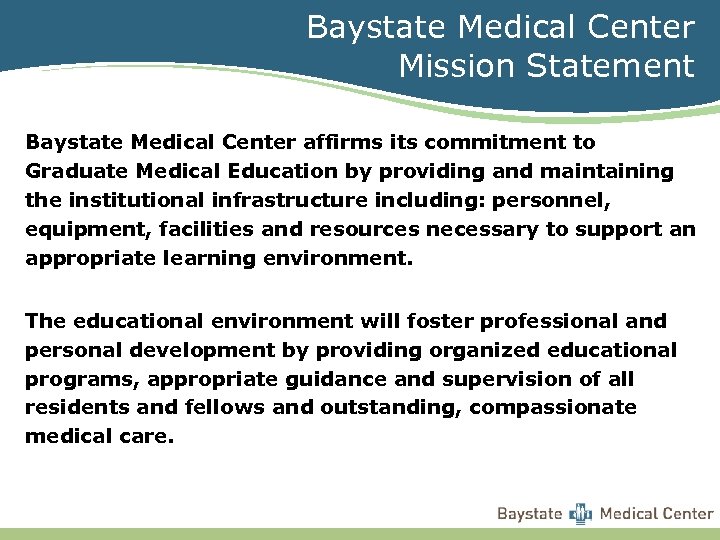 Baystate Medical Center
Mission Statement

Baystate Medical Center affirms its commitment to Graduate Medical Education by providing and maintaining the institutional infrastructure including: personnel, equipment, facilities and resources necessary to support an appropriate learning environment.

The educational environment will foster professional and personal development by providing organized educational programs, appropriate guidance and supervision of all residents and fellows and outstanding, compassionate medical care.

Baystate Medical Center